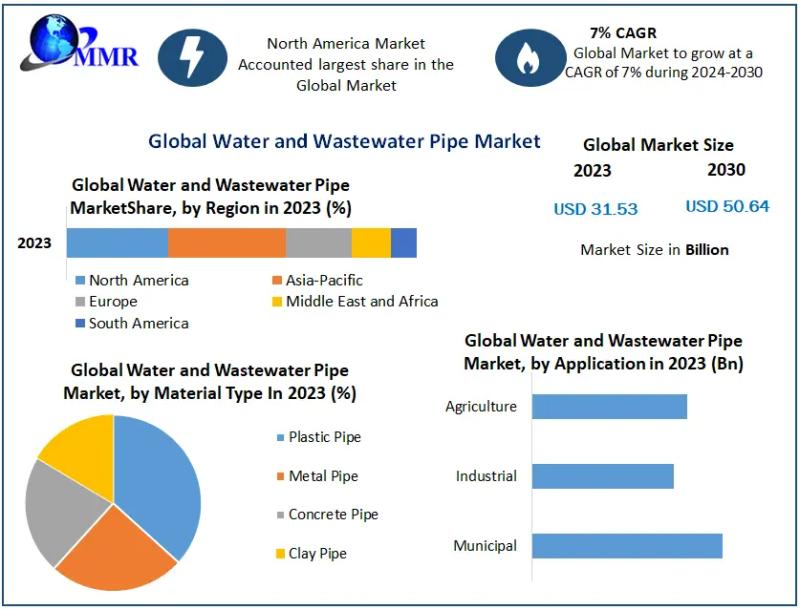 MMR

North America Market Accounted largest share in the Global Market

7% CAGR
Global Market to grow at a CAGR of 7% during 2024-2030

Global Water and Wastewater Pipe Market

Global Market Size
2023
2030
USD 31.53
USD 50.64
Market Size in Billion

Global Water and Wastewater Pipe MarketShare, by Region in 2023 (%)

2023

North America
Asia-Pacific
Europe
Middle East and Africa
South America

Global Water and Wastewater Pipe Market, by Material Type In 2023 (%)

Plastic Pipe
Metal Pipe
Concrete Pipe
Clay Pipe

Global Water and Wastewater Pipe Market, by Application in 2023 (Bn)

Agriculture
Industrial
Municipal